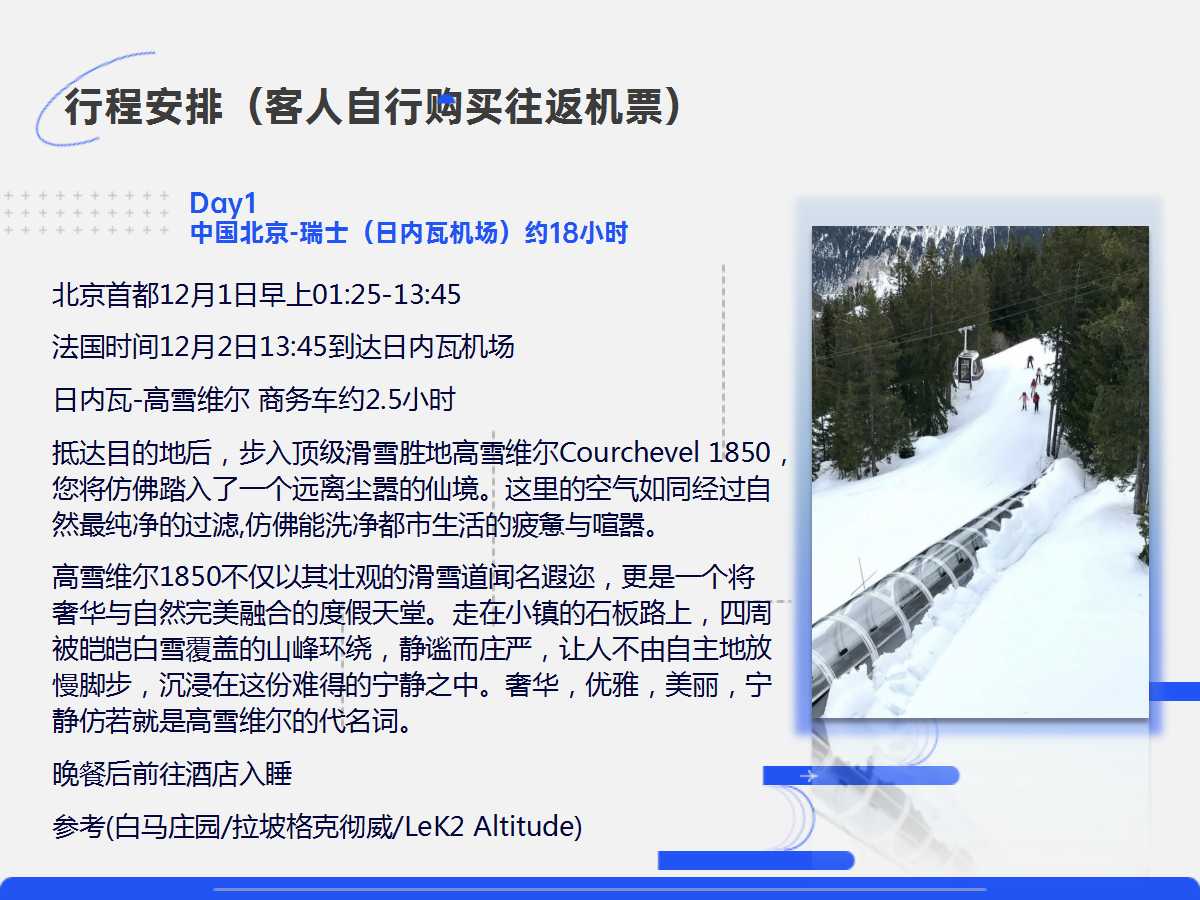 行程安排（客人自行购买往返机票）

Day1
中国北京-瑞士（日内瓦机场）约18小时

北京首都12月1日早上01:25-13:45

法国时间12月2日13:45到达日内瓦机场

日内瓦-高雪维尔 商务车约2.5小时

抵达目的地后，步入顶级滑雪胜地高雪维尔Courchevel 1850，您将仿佛踏入了一个远离尘嚣的仙境。这里的空气如同经过自然最纯净的过滤,仿佛能洗净都市生活的疲惫与喧嚣。

高雪维尔1850不仅以其壮观的滑雪道闻名遐迩，更是一个将奢华与自然完美融合的度假天堂。走在小镇的石板路上，四周被皑皑白雪覆盖的山峰环绕，静谧而庄严，让人不由自主地放慢脚步，沉浸在这份难得的宁静之中。奢华，优雅，美丽，宁静仿若就是高雪维尔的代名词。

晚餐后前往酒店入睡

参考(白马庄园/拉坡格克彻威/LeK2 Altitude)